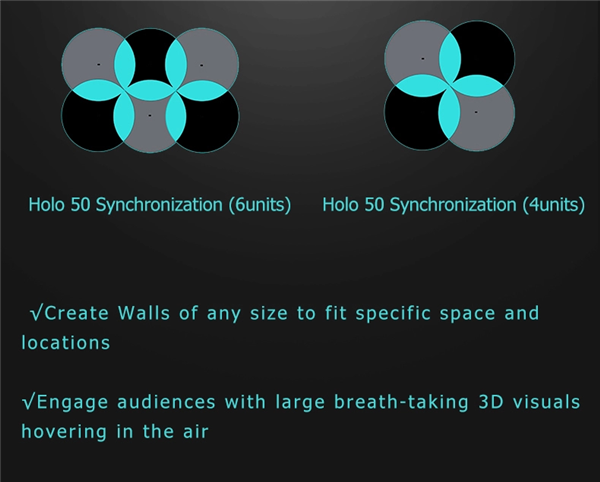 Holo 50 Synchronization (6units)

Holo 50 Synchronization (4units)

√Create Walls of any size to fit specific space and locations

√Engage audiences with large breath-taking 3D visuals hovering in the air